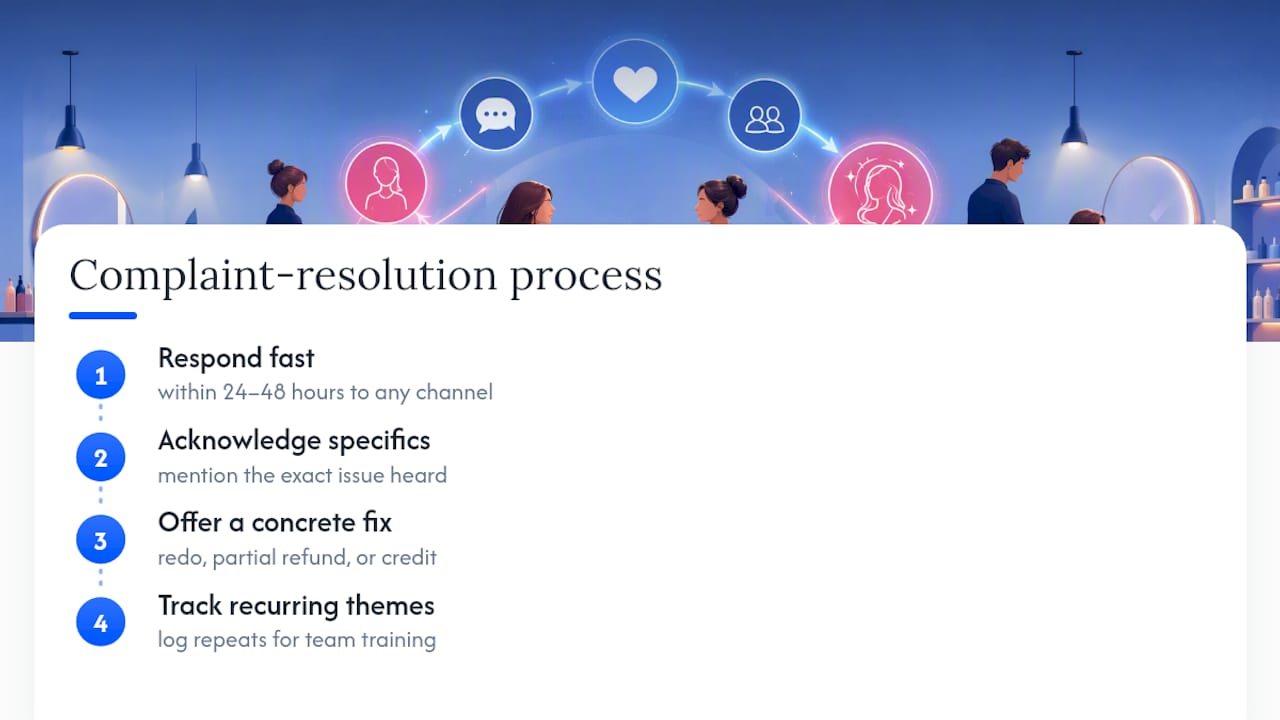 Complaint-resolution process

1
Respond fast
within 24–48 hours to any channel

2
Acknowledge specifics
mention the exact issue heard

3
Offer a concrete fix
redo, partial refund, or credit

4
Track recurring themes
log repeats for team training